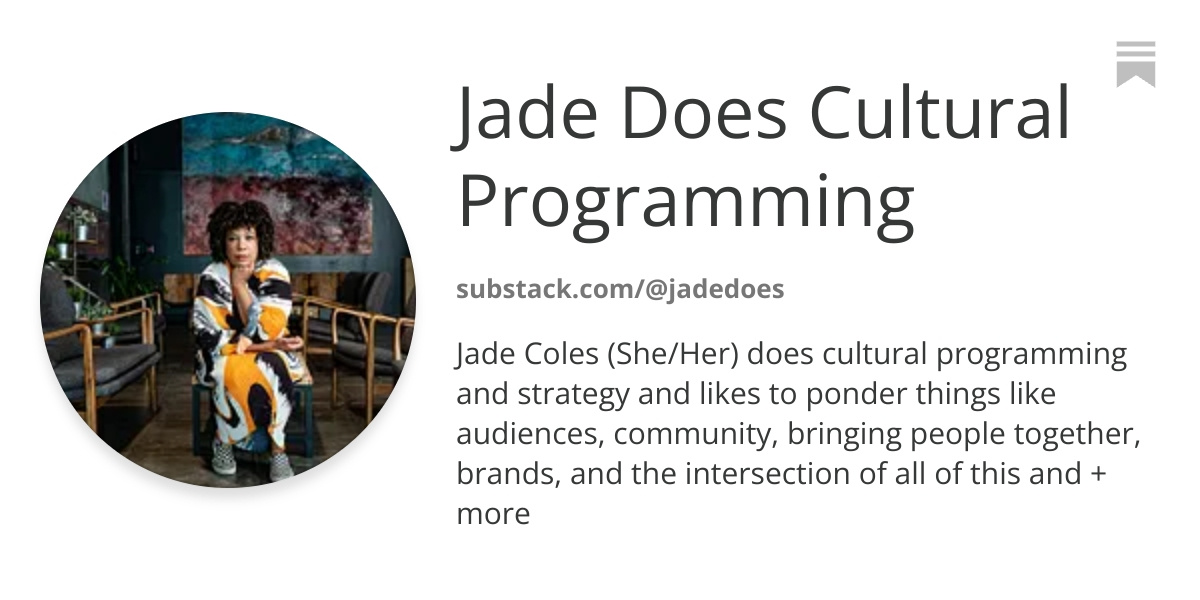 Jade Does Cultural Programming

substack.com/@jadedoes

Jade Coles (She/Her) does cultural programming and strategy and likes to ponder things like audiences, community, bringing people together, brands, and the intersection of all of this and + more